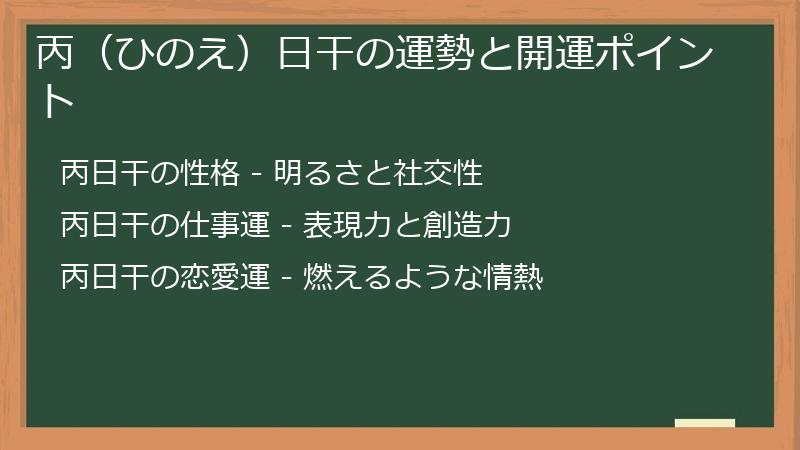 丙（ひのえ）日干の運勢と開運ポイント

丙日干の性格 - 明るさと社交性

丙日干の仕事運 - 表現力と創造力

丙日干の恋愛運 - 燃えるような情熱